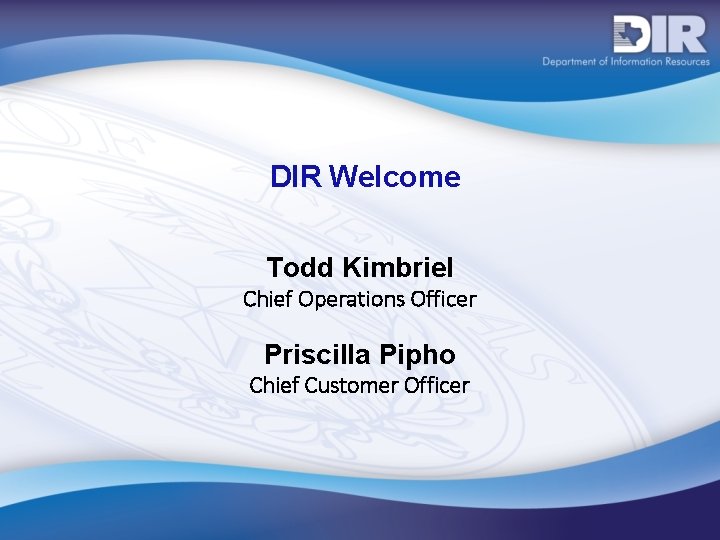 DIR
Department of Information Resources

DIR Welcome

Todd Kimbriel
Chief Operations Officer

Priscilla Pipho
Chief Customer Officer